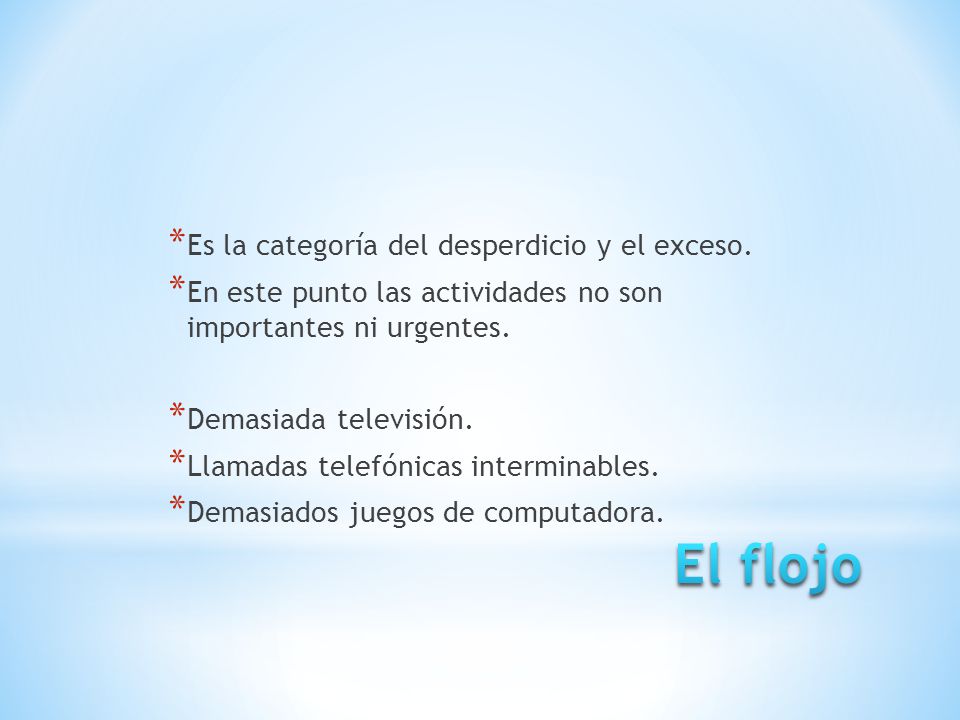 * Es la categoría del desperdicio y el exceso.
* En este punto las actividades no son importantes ni urgentes.

* Demasiada televisión.
* Llamadas telefónicas interminables.
* Demasiados juegos de computadora.

El flojo